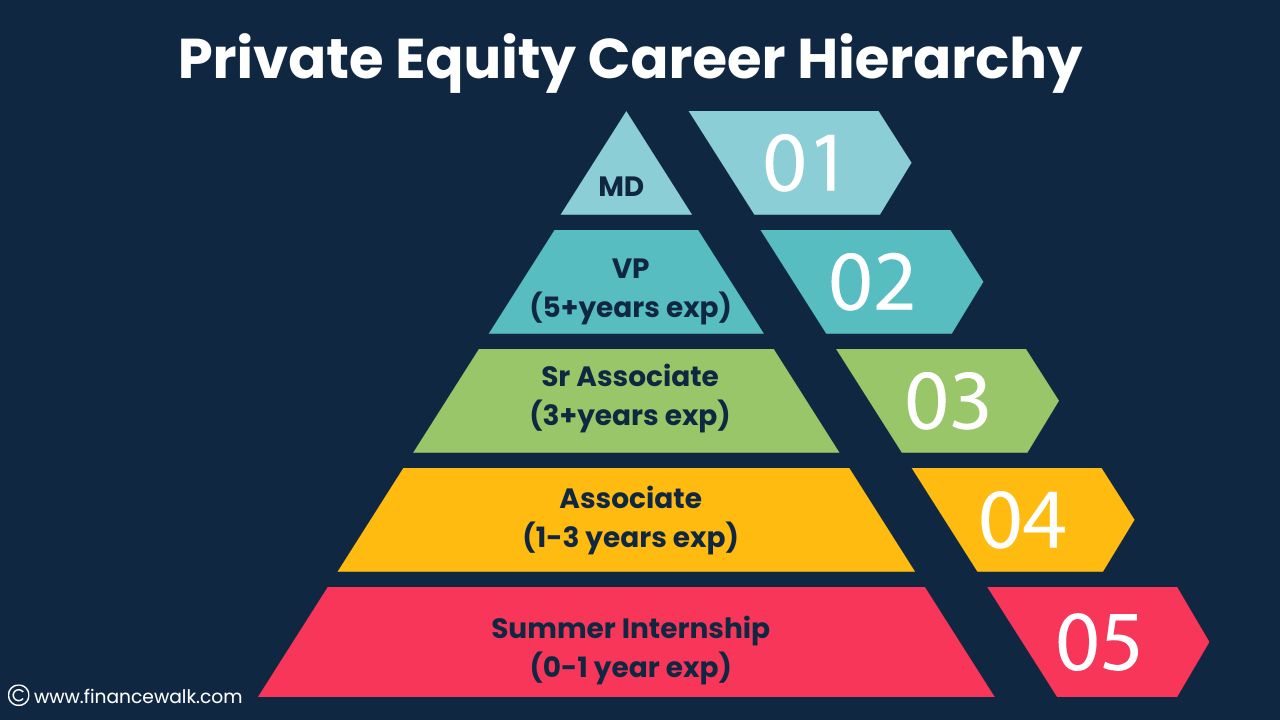 Private Equity Career Hierarchy

MD

01

VP
(5+years exp)

02

Sr Associate
(3+years exp)

03

Associate
(1-3 years exp)

04

Summer Internship
(0-1 year exp)

05

© www.financewalk.com